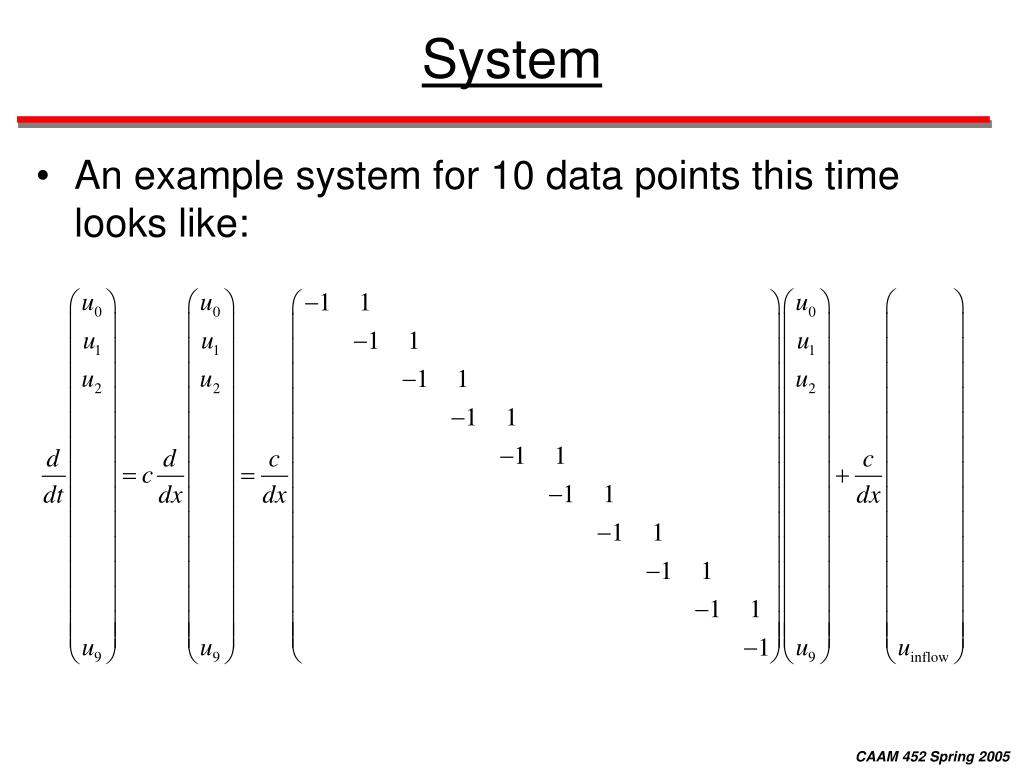 System

• An example system for 10 data points this time looks like:

$\frac{d}{dt}\begin{pmatrix} u_0 \\ u_1 \\ u_2 \\ \\ \\ \\ \\ \\ \\ u_9 \end{pmatrix} = c\frac{d}{dx}\begin{pmatrix} u_0 \\ u_1 \\ u_2 \\ \\ \\ \\ \\ \\ \\ u_9 \end{pmatrix} = \frac{c}{dx}\begin{pmatrix} -1 & 1 & & & & & & & & \\ & -1 & 1 & & & & & & & \\ & & -1 & 1 & & & & & & \\ & & & -1 & 1 & & & & & \\ & & & & -1 & 1 & & & & \\ & & & & & -1 & 1 & & & \\ & & & & & & -1 & 1 & & \\ & & & & & & & -1 & 1 & \\ & & & & & & & & -1 & 1 \\ & & & & & & & & & -1 \end{pmatrix}\begin{pmatrix} u_0 \\ u_1 \\ u_2 \\ \\ \\ \\ \\ \\ \\ u_9 \end{pmatrix} + \frac{c}{dx}\begin{pmatrix} \\ \\ \\ \\ \\ \\ \\ \\ \\ u_{\text{inflow}} \end{pmatrix}$

CAAM 452 Spring 2005